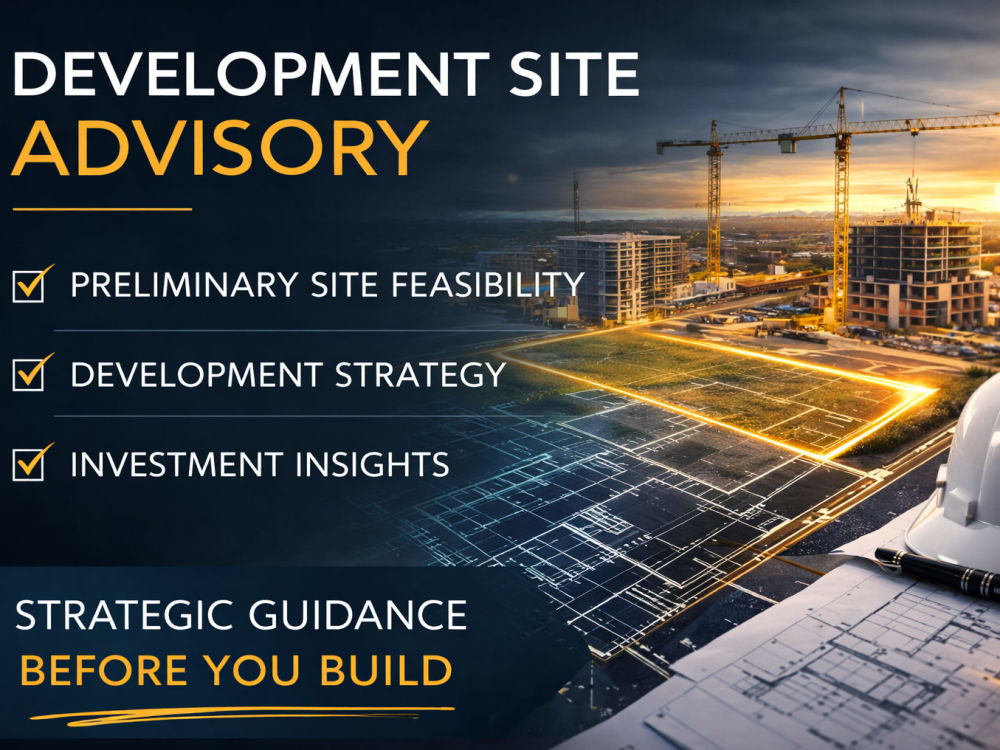 DEVELOPMENT SITE
ADVISORY

☑ PRELIMINARY SITE FEASIBILITY

☑ DEVELOPMENT STRATEGY

☑ INVESTMENT INSIGHTS

STRATEGIC GUIDANCE
BEFORE YOU BUILD